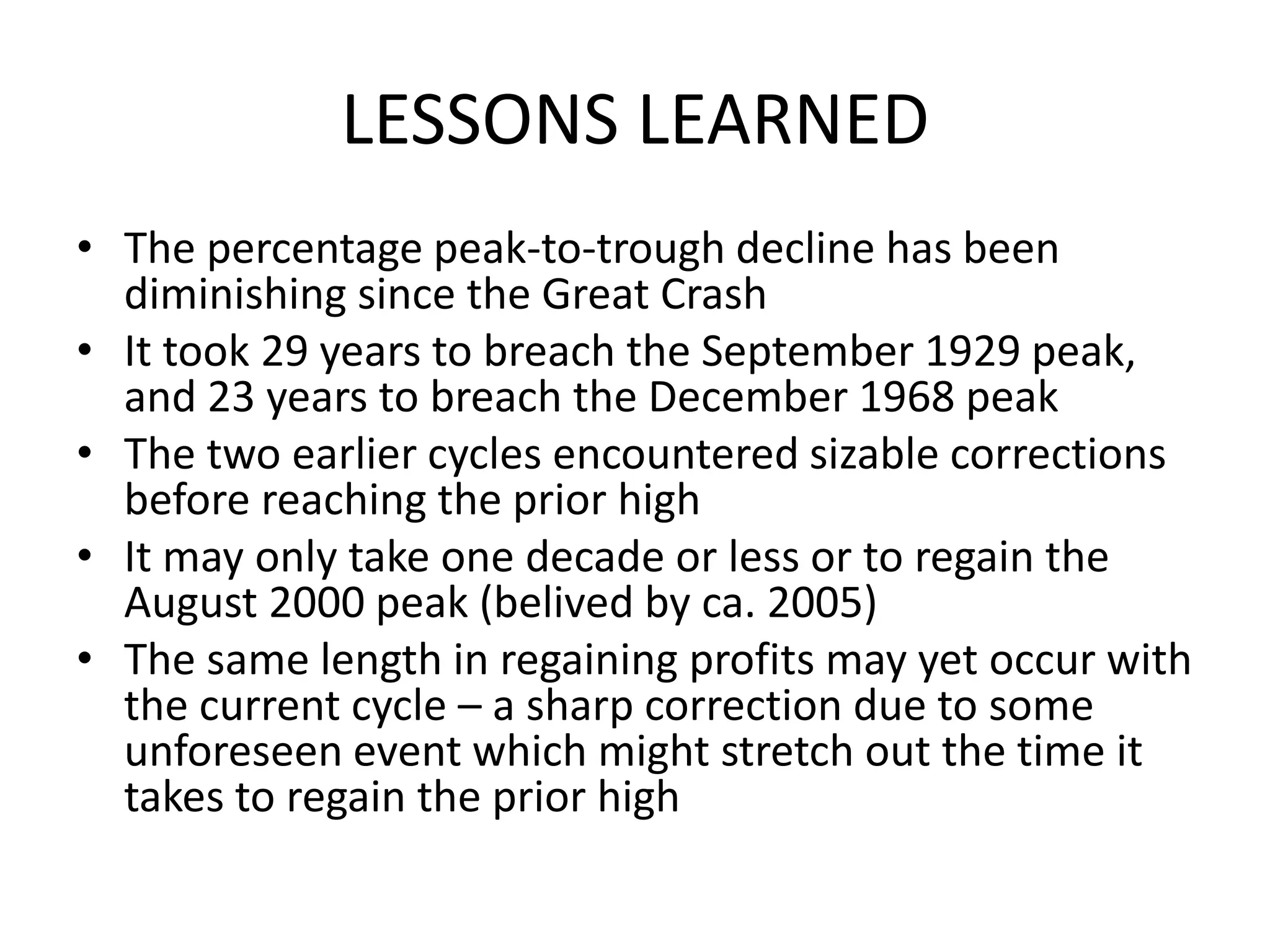 LESSONS LEARNED

• The percentage peak-to-trough decline has been diminishing since the Great Crash
• It took 29 years to breach the September 1929 peak, and 23 years to breach the December 1968 peak
• The two earlier cycles encountered sizable corrections before reaching the prior high
• It may only take one decade or less or to regain the August 2000 peak (belived by ca. 2005)
• The same length in regaining profits may yet occur with the current cycle – a sharp correction due to some unforeseen event which might stretch out the time it takes to regain the prior high